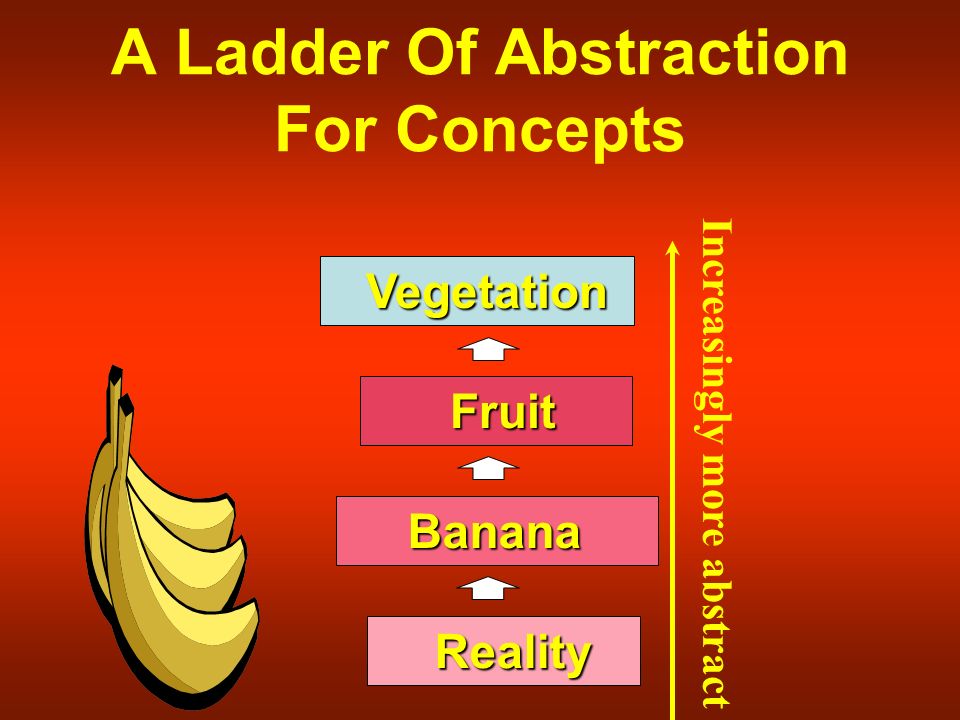 A Ladder Of Abstraction For Concepts

Vegetation

Fruit

Banana

Reality

Increasingly more abstract